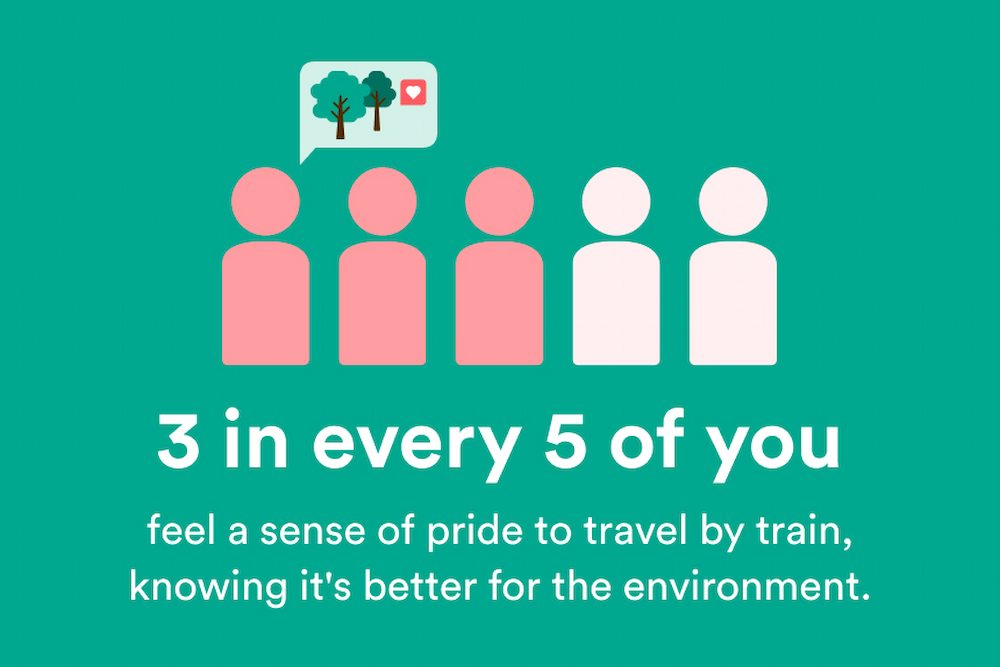 3 in every 5 of you

feel a sense of pride to travel by train, knowing it's better for the environment.